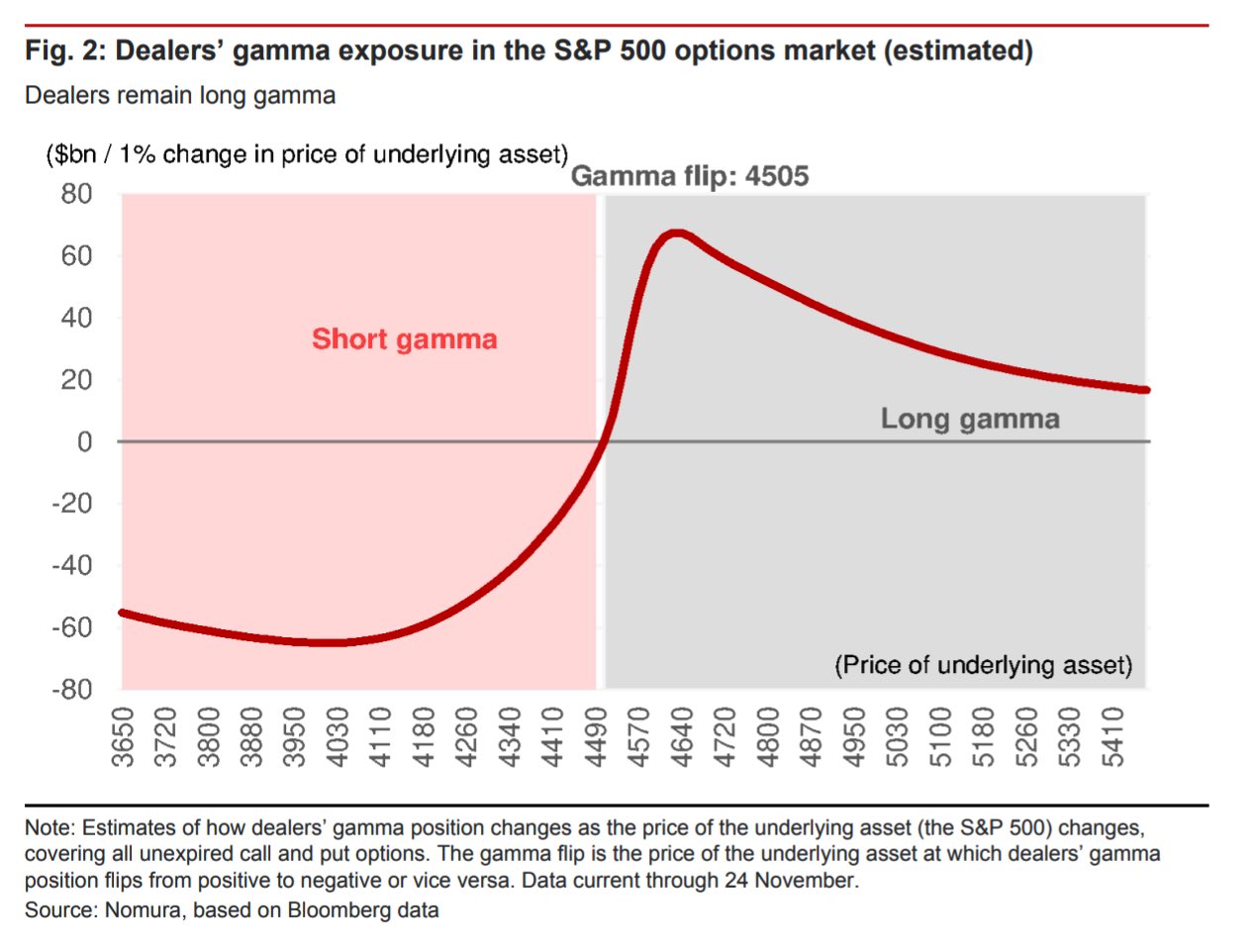 Fig. 2: Dealers' gamma exposure in the S&P 500 options market (estimated)

Dealers remain long gamma

($bn / 1% change in price of underlying asset)

Gamma flip: 4505

80
60
40
20
0
-20
-40
-60
-80

Short gamma

Long gamma

(Price of underlying asset)

3650 3720 3800 3880 3950 4030 4110 4180 4260 4340 4410 4490 4570 4640 4720 4800 4870 4950 5030 5100 5180 5260 5330 5410

Note: Estimates of how dealers' gamma position changes as the price of the underlying asset (the S&P 500) changes, covering all unexpired call and put options. The gamma flip is the price of the underlying asset at which dealers' gamma position flips from positive to negative or vice versa. Data current through 24 November.

Source: Nomura, based on Bloomberg data